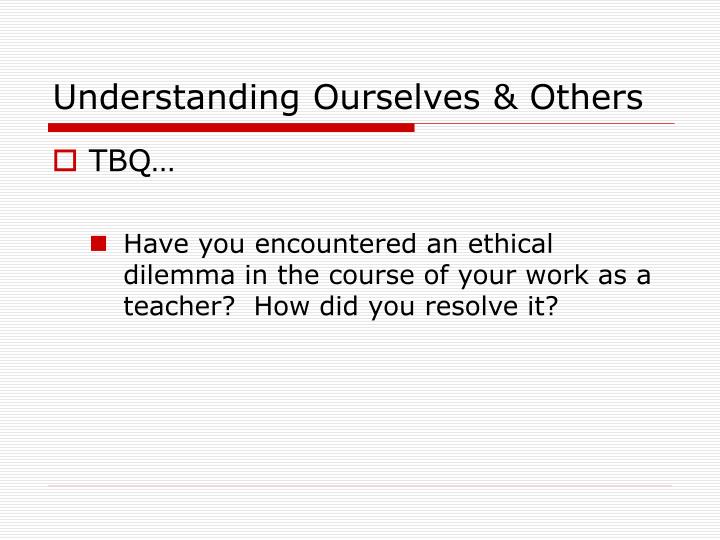 Understanding Ourselves & Others

TBQ…

Have you encountered an ethical dilemma in the course of your work as a teacher?  How did you resolve it?